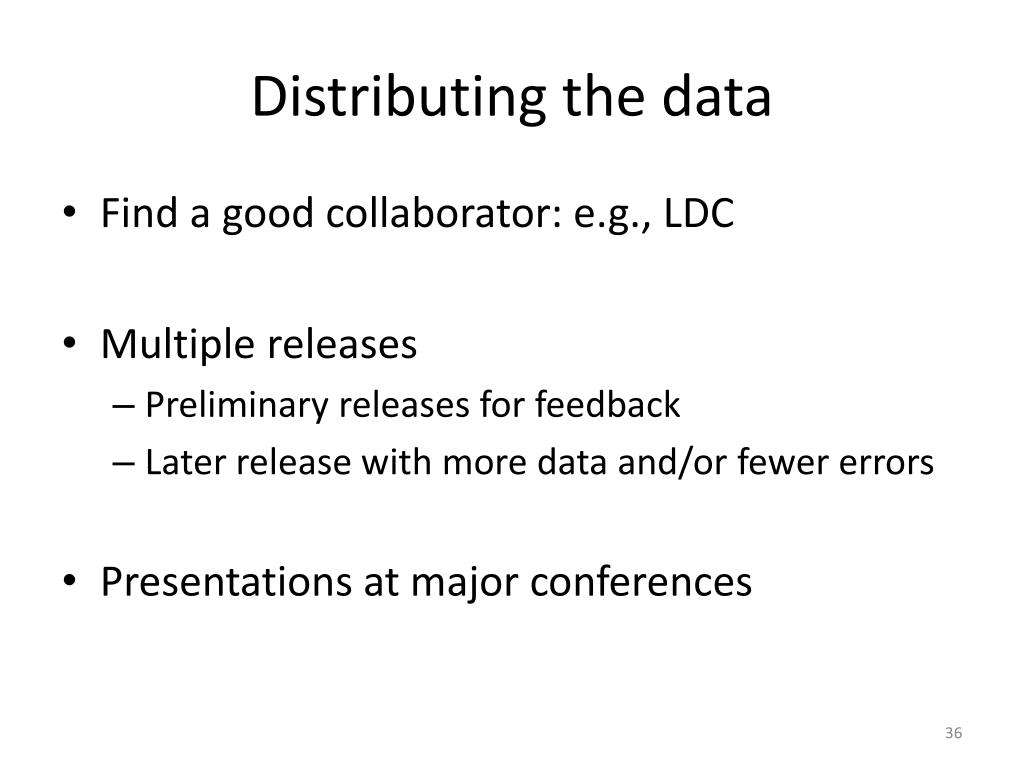 Distributing the data

• Find a good collaborator: e.g., LDC

• Multiple releases
– Preliminary releases for feedback
– Later release with more data and/or fewer errors

• Presentations at major conferences

36